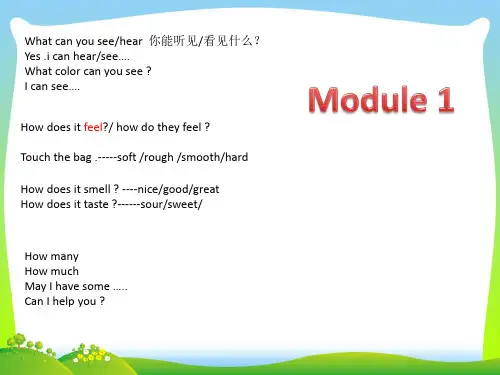 What can you see/hear 你能听见/看见什么？
Yes .i can hear/see....
What color can you see ?
I can see....

Module 1

How does it feel?/ how do they feel ?

Touch the bag .-----soft /rough /smooth/hard

How does it smell ? ----nice/good/great
How does it taste ?------sour/sweet/

How many
How much
May I have some .....
Can I help you ?